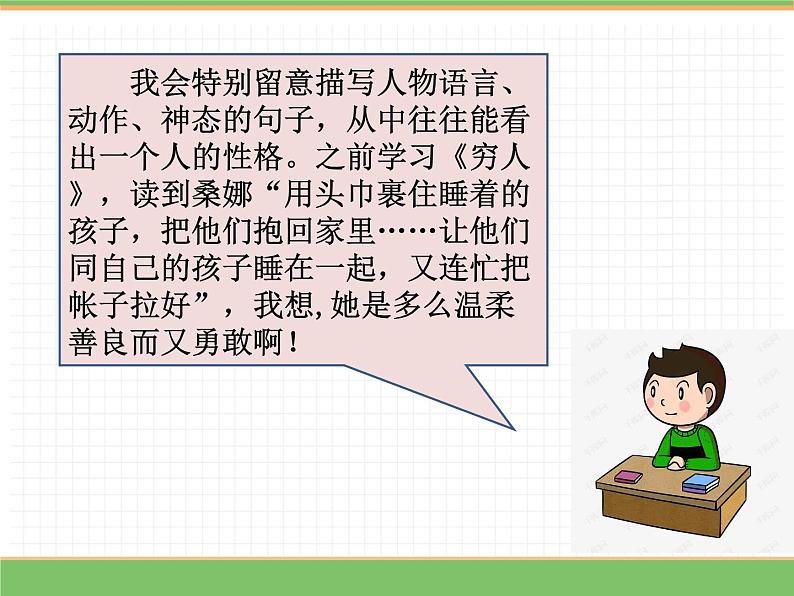 我会特别留意描写人物语言、动作、神态的句子，从中往往能看出一个人的性格。之前学习《穷人》，读到桑娜“用头巾裹住睡着的孩子，把他们抱回家里……让他们同自己的孩子睡在一起，又连忙把帐子拉好”，我想,她是多么温柔善良而又勇敢啊！